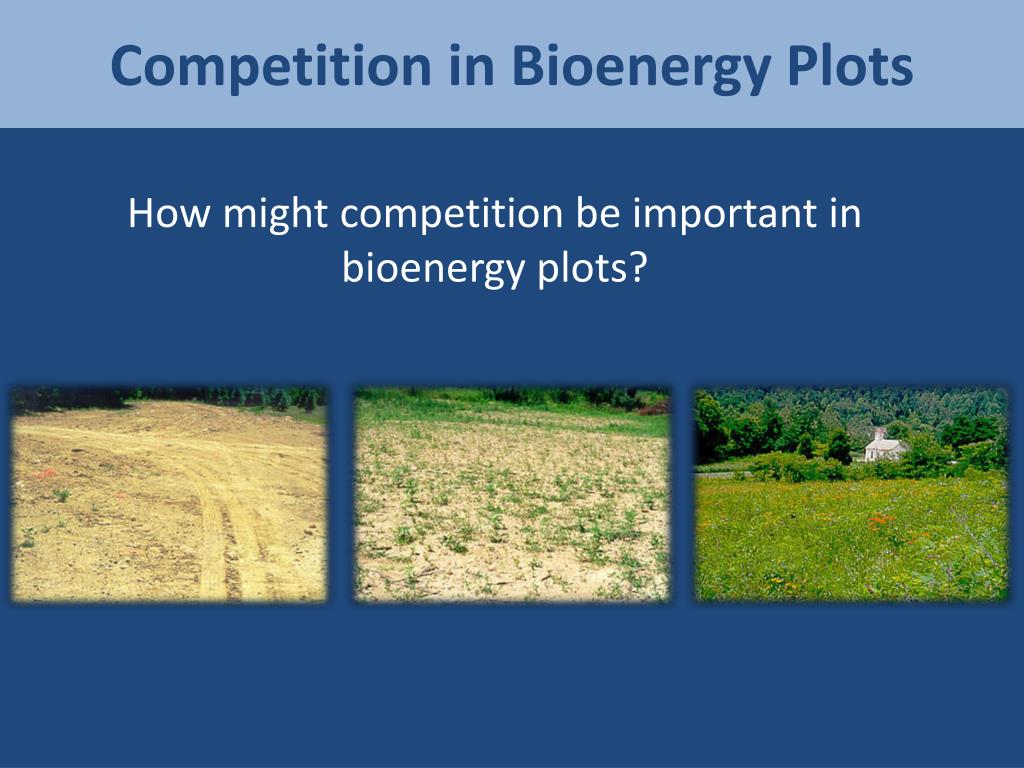 Competition in Bioenergy Plots

How might competition be important in bioenergy plots?